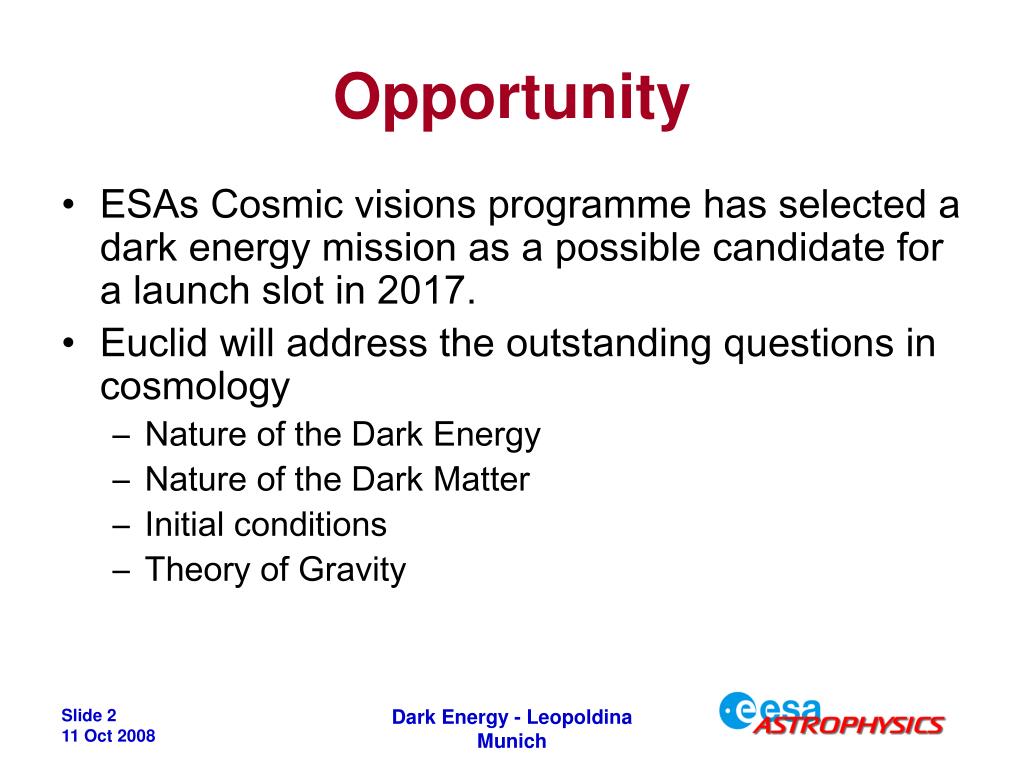 Opportunity

• ESAs Cosmic visions programme has selected a dark energy mission as a possible candidate for a launch slot in 2017.
• Euclid will address the outstanding questions in cosmology
– Nature of the Dark Energy
– Nature of the Dark Matter
– Initial conditions
– Theory of Gravity

Slide 2
11 Oct 2008

Dark Energy - Leopoldina
Munich

esa
ASTROPHYSICS